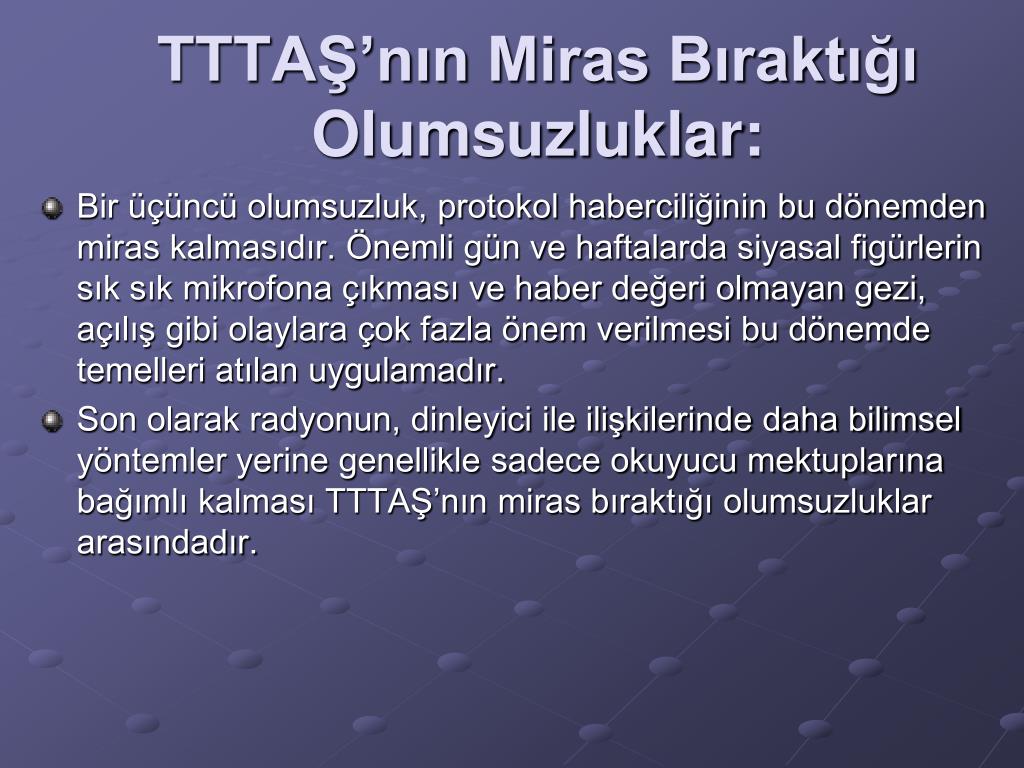 TTTAŞ’nın Miras Bıraktığı Olumsuzluklar:

Bir üçüncü olumsuzluk, protokol haberciliğinin bu dönemden miras kalmasıdır. Önemli gün ve haftalarda siyasal figürlerin sık sık mikrofona çıkması ve haber değeri olmayan gezi, açılış gibi olaylara çok fazla önem verilmesi bu dönemde temelleri atılan uygulamadır.

Son olarak radyonun, dinleyici ile ilişkilerinde daha bilimsel yöntemler yerine genellikle sadece okuyucu mektuplarına bağımlı kalması TTTAŞ’nın miras bıraktığı olumsuzluklar arasındadır.